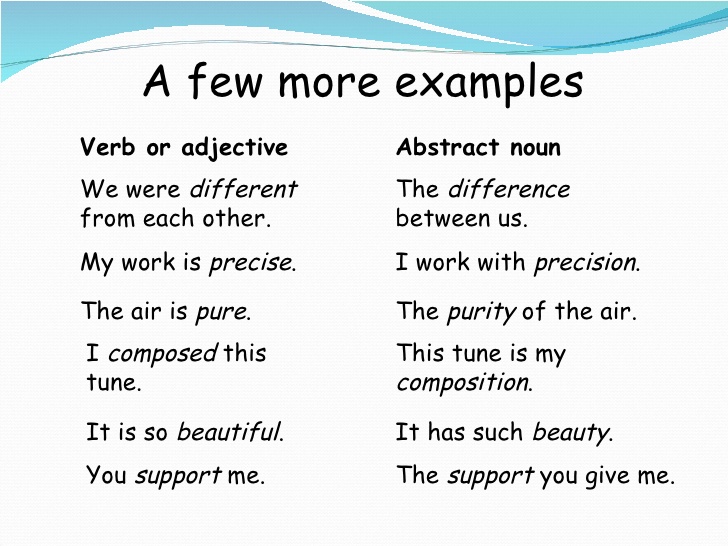 A few more examples

| Verb or adjective | Abstract noun |
|---|---|
| We were different from each other. | The difference between us. |
| My work is precise. | I work with precision. |
| The air is pure. | The purity of the air. |
| I composed this tune. | This tune is my composition. |
| It is so beautiful. | It has such beauty. |
| You support me. | The support you give me. |